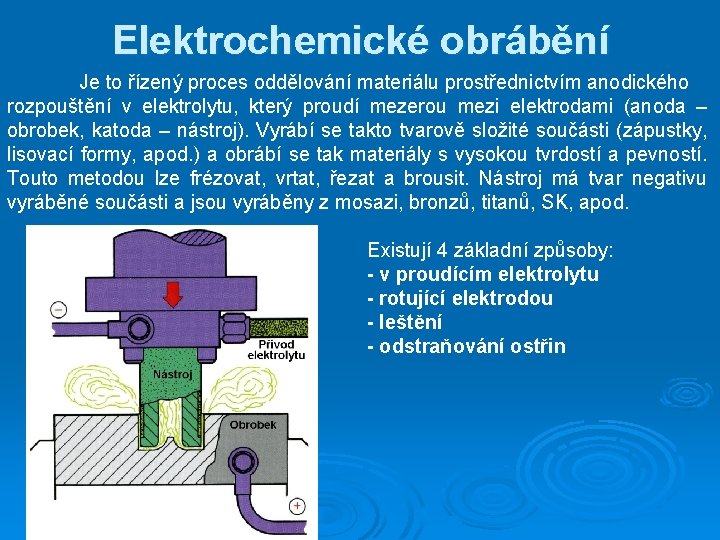 Elektrochemické obrábění

Je to řízený proces oddělování materiálu prostřednictvím anodického rozpouštění v elektrolytu, který proudí mezerou mezi elektrodami (anoda – obrobek, katoda – nástroj). Vyrábí se takto tvarově složité součásti (zápustky, lisovací formy, apod.) a obrábí se tak materiály s vysokou tvrdostí a pevností. Touto metodou lze frézovat, vrtat, řezat a brousit. Nástroj má tvar negativu vyráběné součásti a jsou vyráběny z mosazi, bronzů, titanů, SK, apod.

−

Přívod elektrolytu

Nástroj

Obrobek

+

Existují 4 základní způsoby:
- v proudícím elektrolytu
- rotující elektrodou
- leštění
- odstraňování ostřin